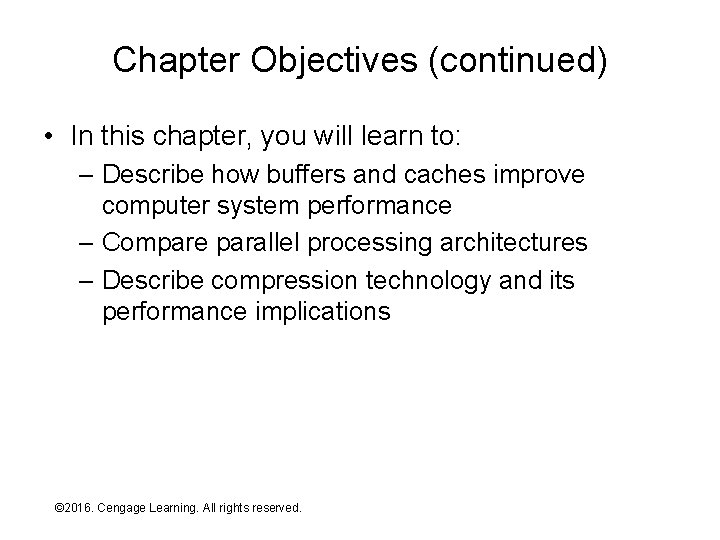 Chapter Objectives (continued)

• In this chapter, you will learn to:
 – Describe how buffers and caches improve computer system performance
 – Compare parallel processing architectures
 – Describe compression technology and its performance implications

©2016. Cengage Learning. All rights reserved.